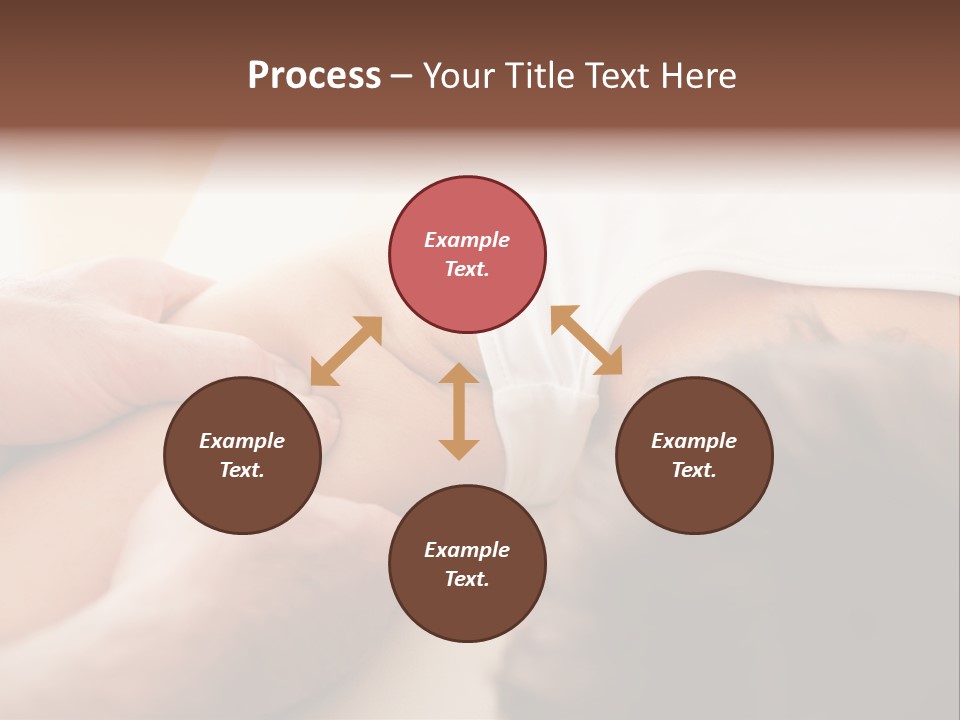 Process – Your Title Text Here

Example Text.

Example Text.

Example Text.

Example Text.